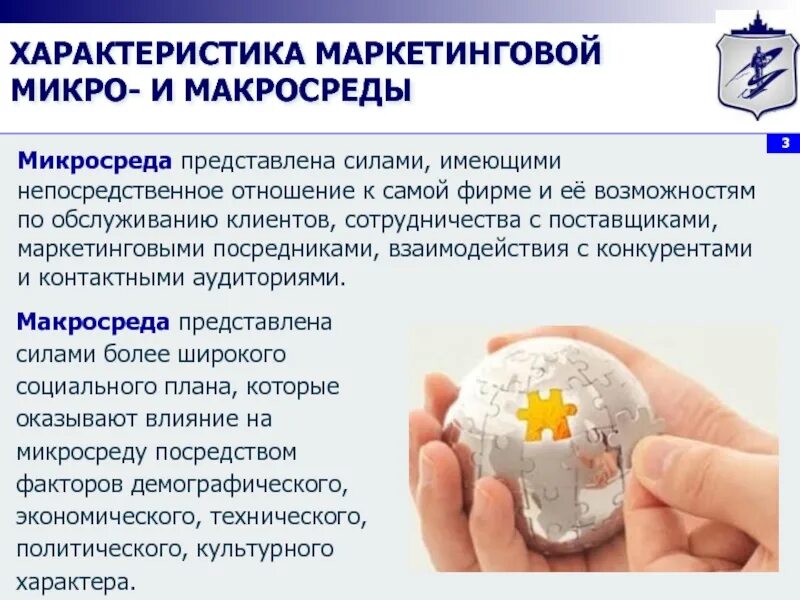 ХАРАКТЕРИСТИКА МАРКЕТИНГОВОЙ МИКРО- И МАКРОСРЕДЫ

3

Микросреда представлена силами, имеющими непосредственное отношение к самой фирме и её возможностям по обслуживанию клиентов, сотрудничества с поставщиками, маркетинговыми посредниками, взаимодействия с конкурентами и контактными аудиториями.

Макросреда представлена силами более широкого социального плана, которые оказывают влияние на микросреду посредством факторов демографического, экономического, технического, политического, культурного характера.